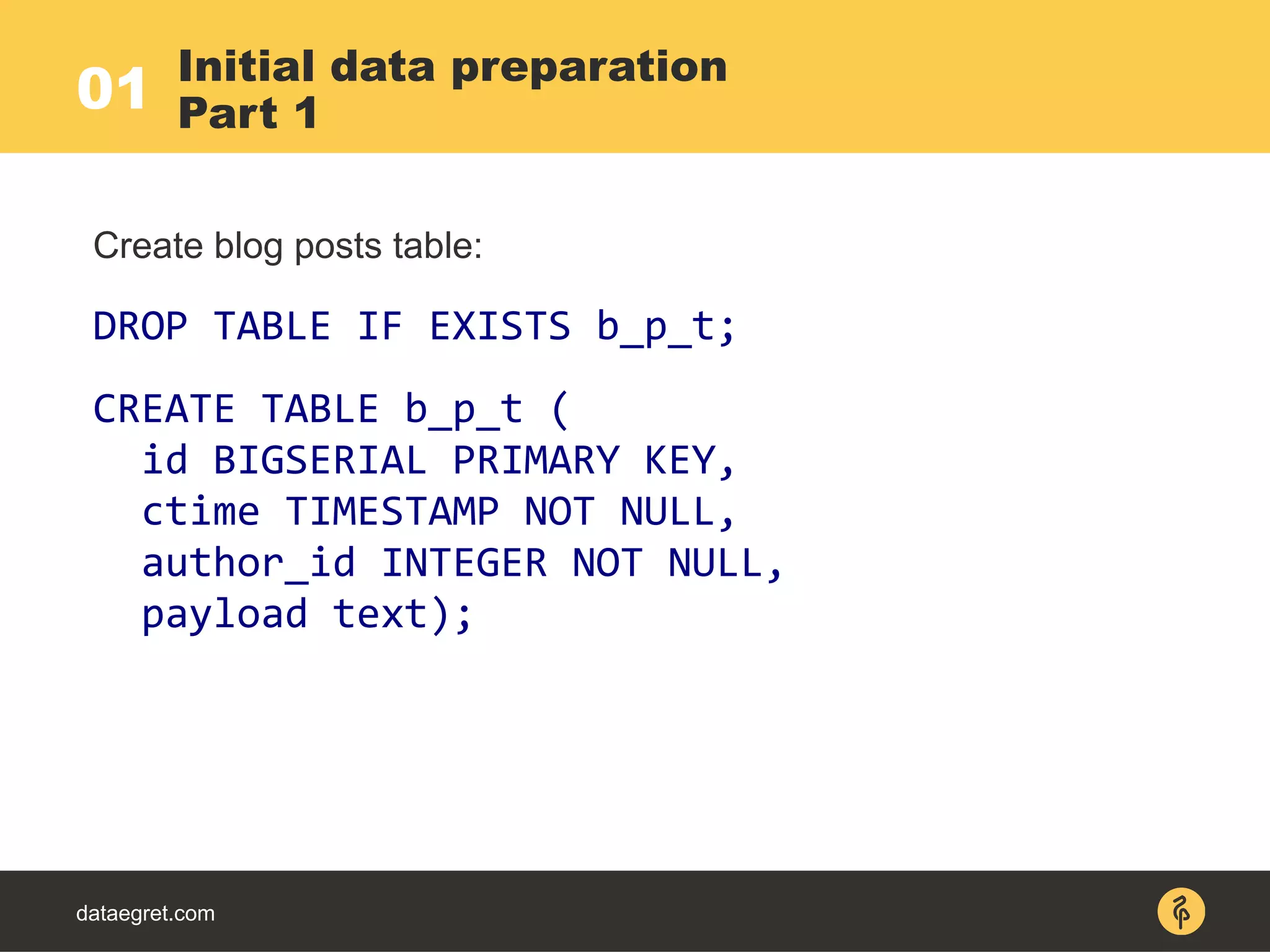 01 Initial data preparation
Part 1

Create blog posts table:

DROP TABLE IF EXISTS b_p_t;

CREATE TABLE b_p_t (
  id BIGSERIAL PRIMARY KEY,
  ctime TIMESTAMP NOT NULL,
  author_id INTEGER NOT NULL,
  payload text);

dataegret.com